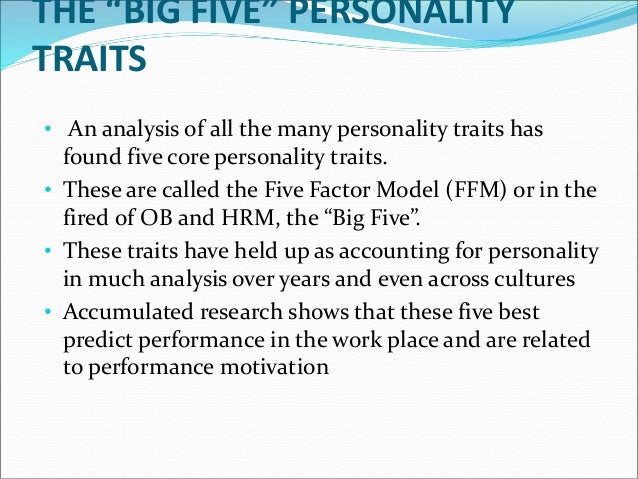 THE "BIG FIVE" PERSONALITY TRAITS

• An analysis of all the many personality traits has found five core personality traits.
• These are called the Five Factor Model (FFM) or in the fired of OB and HRM, the "Big Five".
• These traits have held up as accounting for personality in much analysis over years and even across cultures
• Accumulated research shows that these five best predict performance in the work place and are related to performance motivation